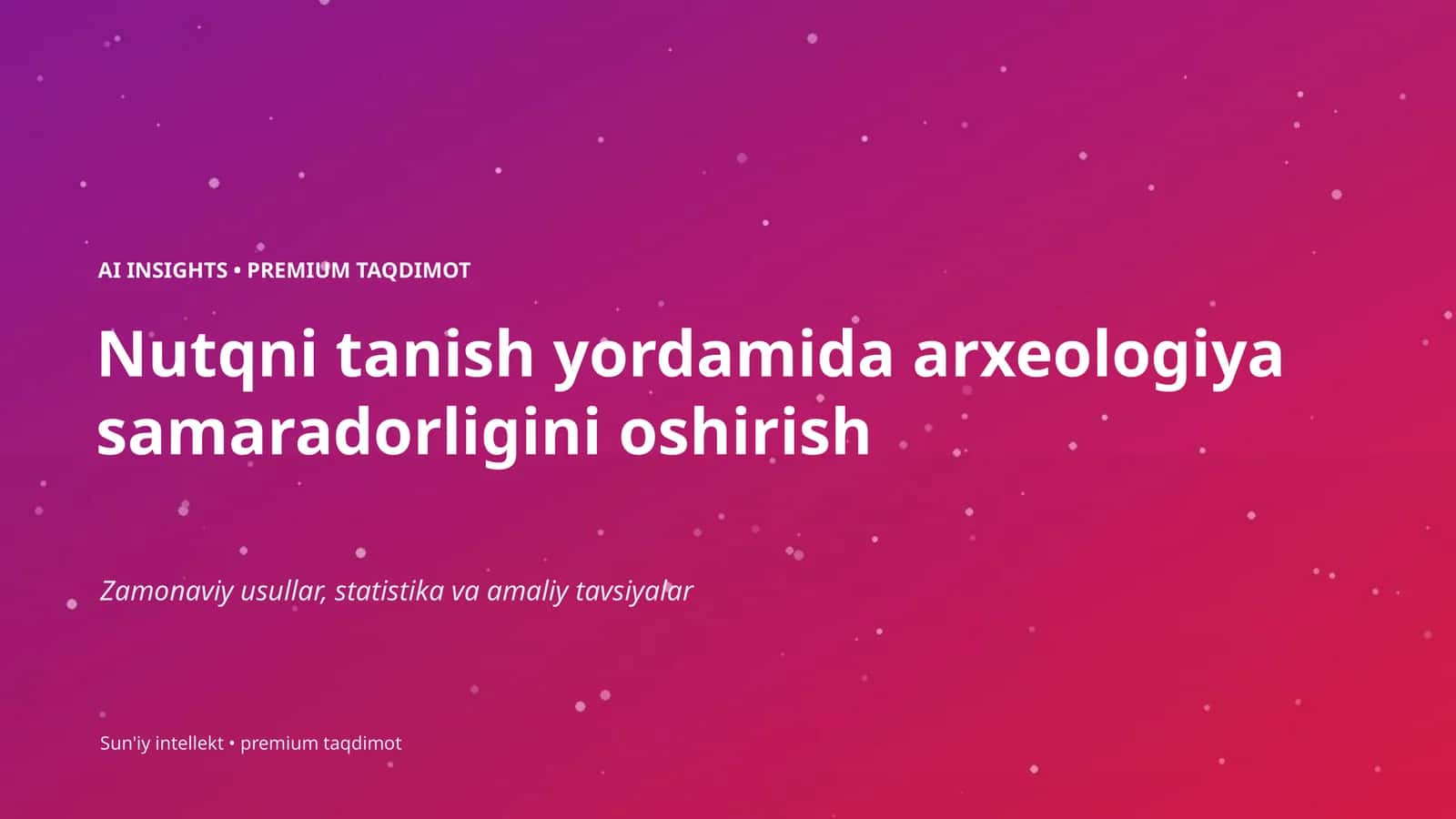 AI INSIGHTS • PREMIUM TAQDIMOT

Nutqni tanish yordamida arxeologiya samaradorligini oshirish

Zamonaviy usullar, statistika va amaliy tavsiyalar

Sun'iy intellekt • premium taqdimot